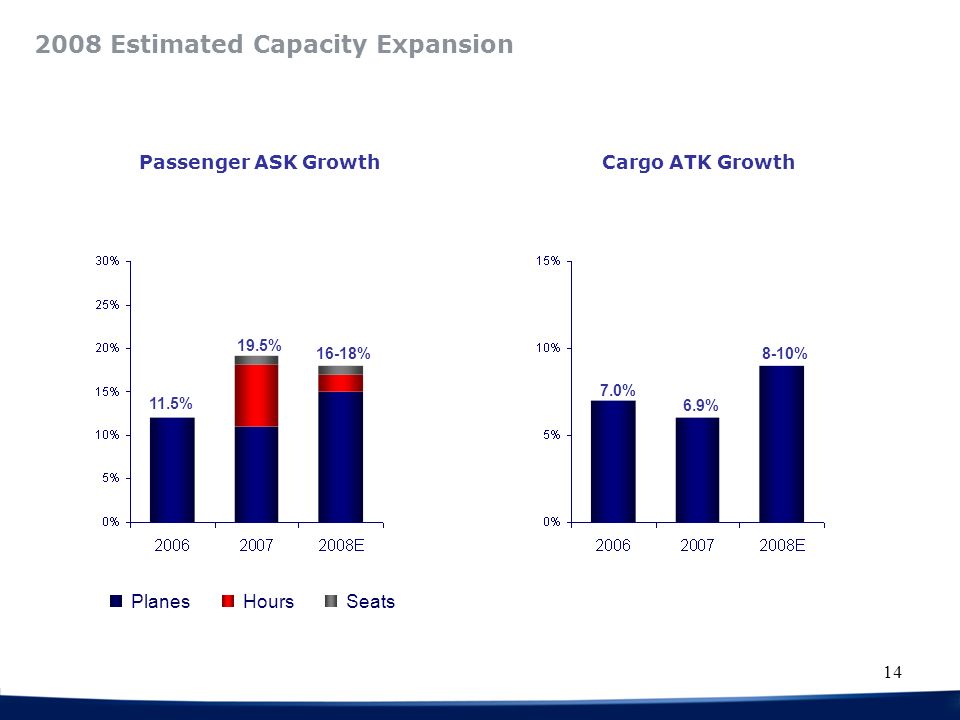 2008 Estimated Capacity Expansion

Passenger ASK Growth

30%
25%
20%
15%
10%
5%
0%

11.5%
19.5%
16-18%

2006 2007 2008E

Planes Hours Seats

Cargo ATK Growth

15%
10%
5%
0%

7.0%
6.9%
8-10%

2006 2007 2008E

14